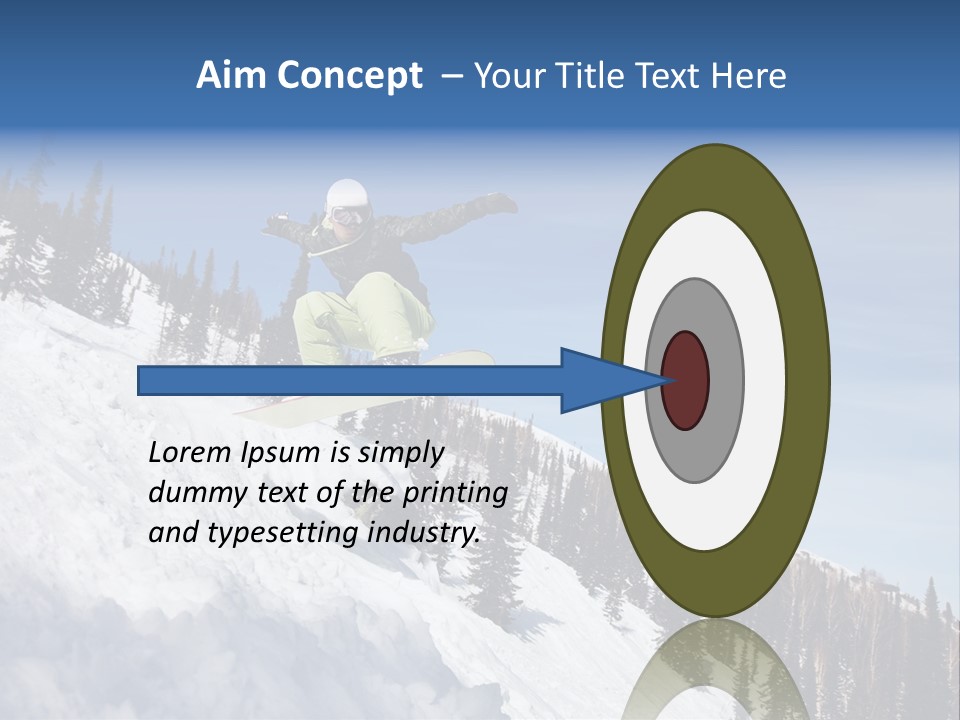 Aim Concept – Your Title Text Here

Lorem Ipsum is simply dummy text of the printing and typesetting industry.